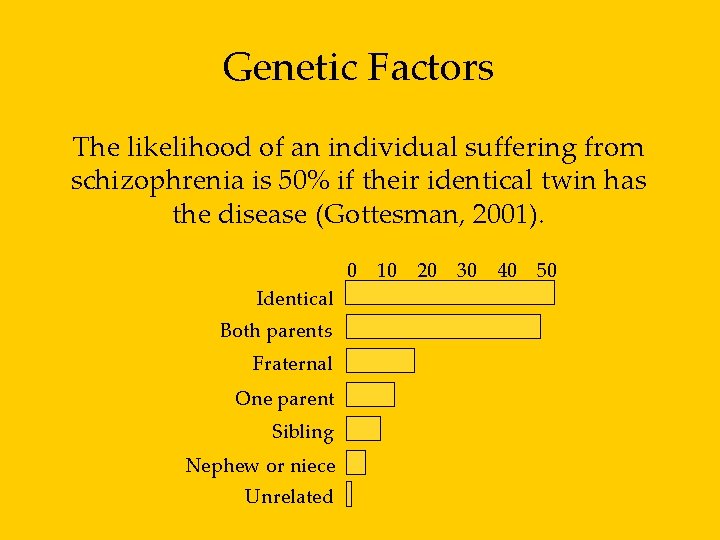 Genetic Factors

The likelihood of an individual suffering from schizophrenia is 50% if their identical twin has the disease (Gottesman, 2001).

0 10 20 30 40 50

Identical
Both parents
Fraternal
One parent
Sibling
Nephew or niece
Unrelated